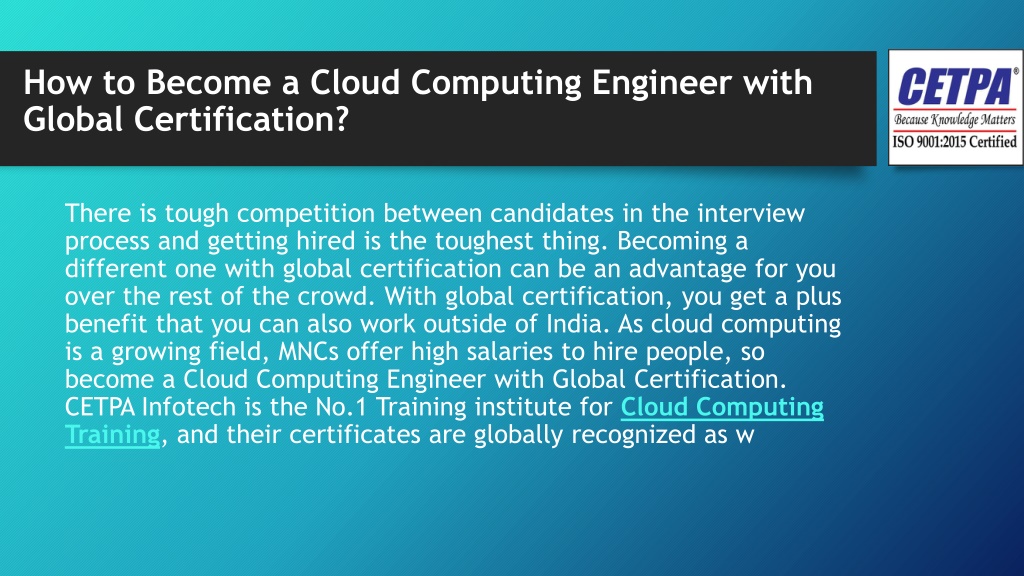 How to Become a Cloud Computing Engineer with Global Certification?

CETPA®
Because Knowledge Matters
ISO 9001:2015 Certified

There is tough competition between candidates in the interview process and getting hired is the toughest thing. Becoming a different one with global certification can be an advantage for you over the rest of the crowd. With global certification, you get a plus benefit that you can also work outside of India. As cloud computing is a growing field, MNCs offer high salaries to hire people, so become a Cloud Computing Engineer with Global Certification. CETPA Infotech is the No.1 Training institute for Cloud Computing Training, and their certificates are globally recognized as w